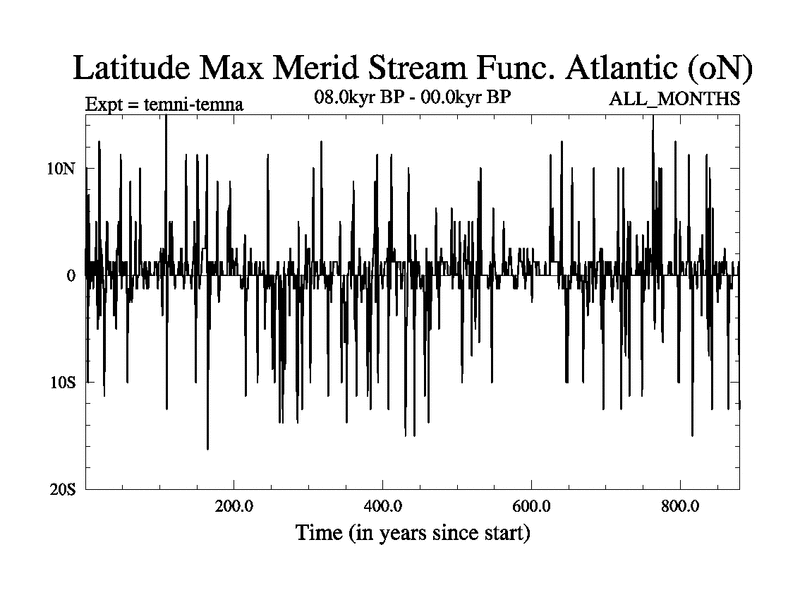 Latitude Max Merid Stream Func. Atlantic (oN)

Expt = temni-temna

08.0kyr BP - 00.0kyr BP

ALL_MONTHS

10N

0

10S

20S

200.0

400.0

600.0

800.0

Time (in years since start)